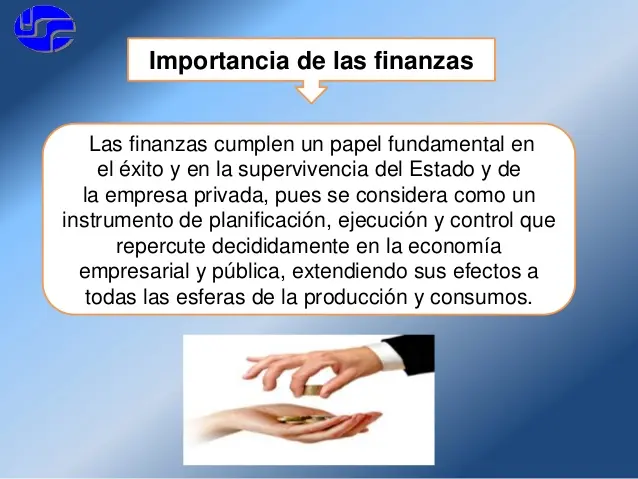 Importancia de las finanzas

Las finanzas cumplen un papel fundamental en el éxito y en la supervivencia del Estado y de la empresa privada, pues se considera como un instrumento de planificación, ejecución y control que repercute decididamente en la economía empresarial y pública, extendiendo sus efectos a todas las esferas de la producción y consumos.